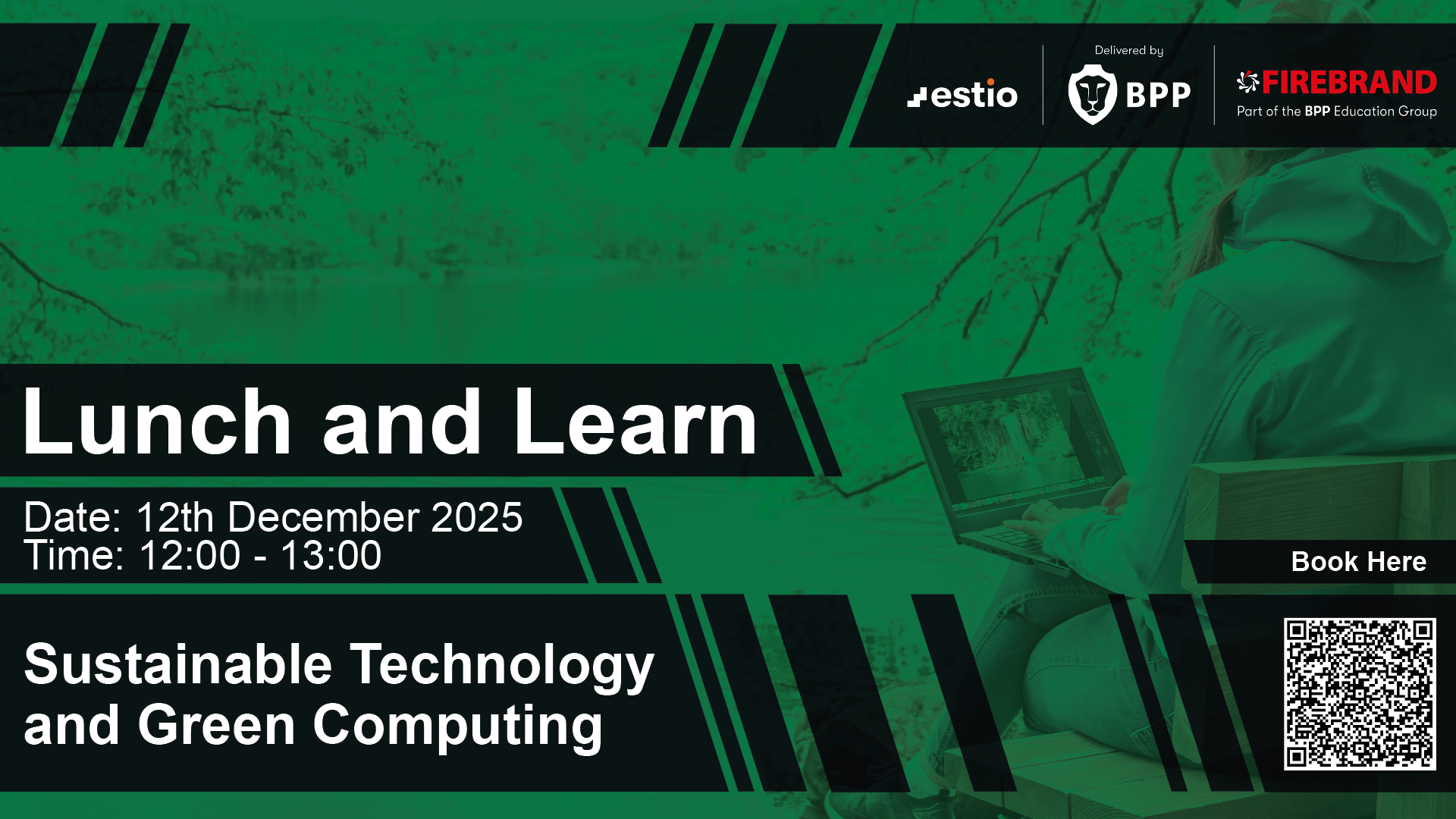 estio

Delivered by

BPP

FIREBRAND
Part of the BPP Education Group

Lunch and Learn

Date: 12th December 2025
Time: 12:00 - 13:00

Book Here

Sustainable Technology and Green Computing